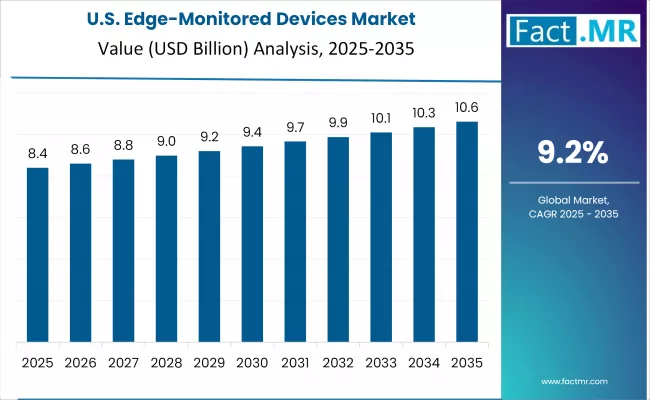 U.S. Edge-Monitored Devices Market
Value (USD Billion) Analysis, 2025-2035

Fact.MR

8.4
8.6
8.8
9.0
9.2
9.4
9.7
9.9
10.1
10.3
10.6

2025 2026 2027 2028 2029 2030 2031 2032 2033 2034 2035

9.2%

Global Market, CAGR 2025 - 2035

www.factmr.com